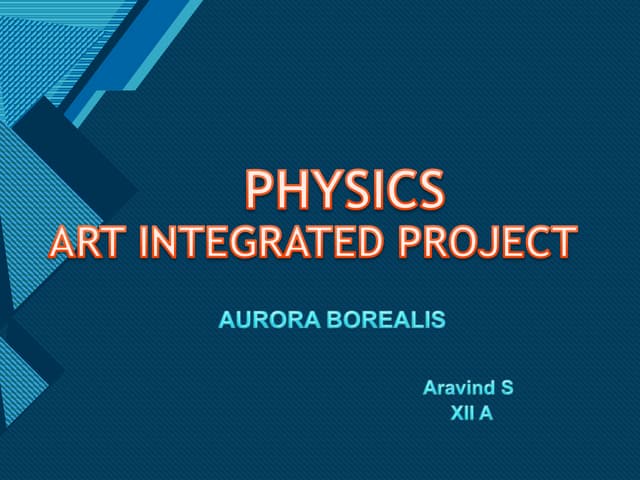 PHYSICS
ART INTEGRATED PROJECT

AURORA BOREALIS

Aravind S
XII A